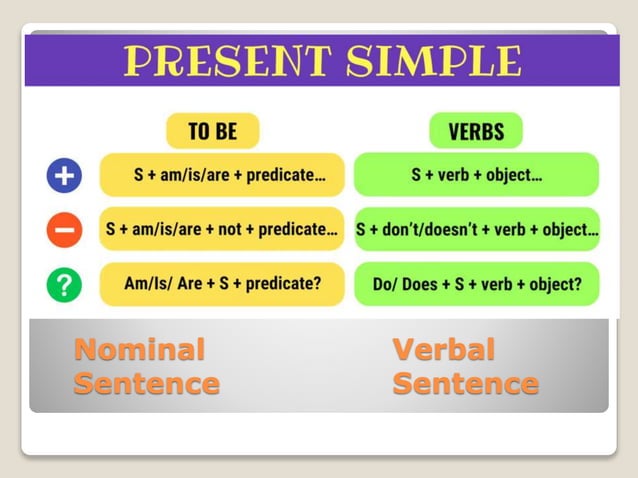 PRESENT SIMPLE

| | TO BE | VERBS |
|---|---|---|
| + | S + am/is/are + predicate... | S + verb + object... |
| − | S + am/is/are + not + predicate... | S + don't/doesn't + verb + object... |
| ? | Am/Is/ Are + S + predicate? | Do/ Does + S + verb + object? |

Nominal Sentence

Verbal Sentence